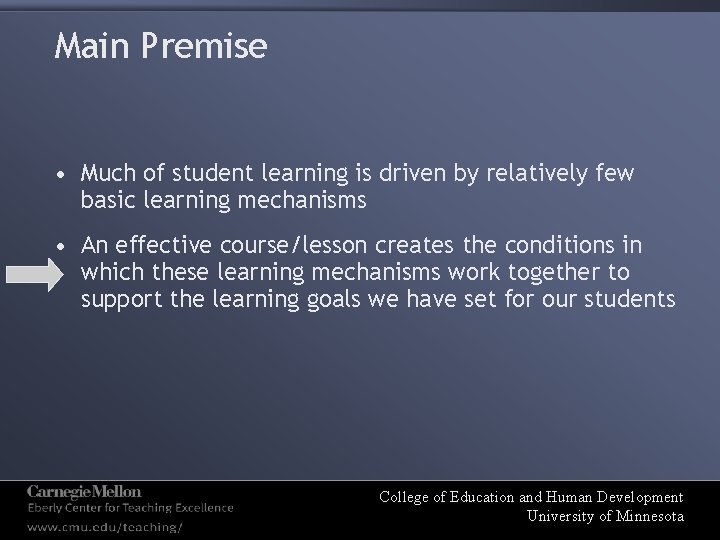 Main Premise

• Much of student learning is driven by relatively few basic learning mechanisms

• An effective course/lesson creates the conditions in which these learning mechanisms work together to support the learning goals we have set for our students

CarnegieMellon
Eberly Center for Teaching Excellence
www.cmu.edu/teaching/

College of Education and Human Development
University of Minnesota